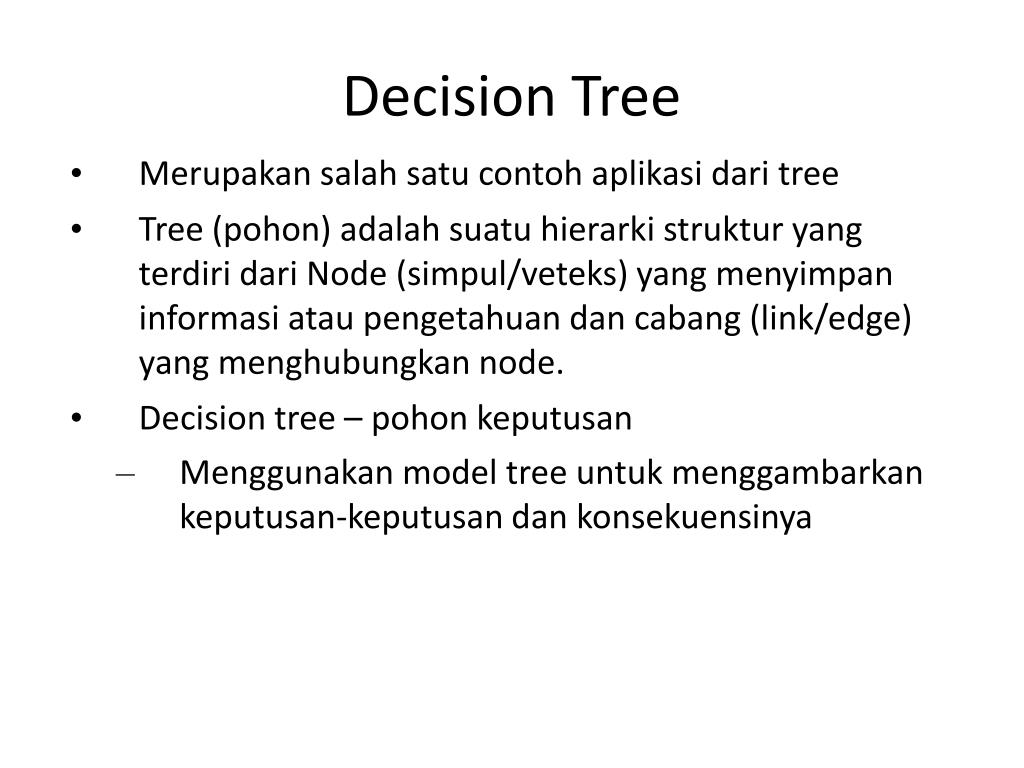 Decision Tree

• Merupakan salah satu contoh aplikasi dari tree

• Tree (pohon) adalah suatu hierarki struktur yang terdiri dari Node (simpul/veteks) yang menyimpan informasi atau pengetahuan dan cabang (link/edge) yang menghubungkan node.

• Decision tree – pohon keputusan

– Menggunakan model tree untuk menggambarkan keputusan-keputusan dan konsekuensinya